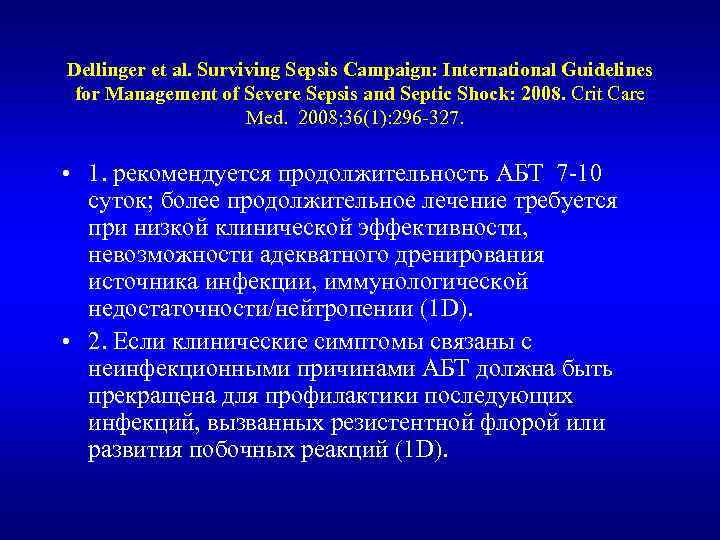 Dellinger et al. Surviving Sepsis Campaign: International Guidelines for Management of Severe Sepsis and Septic Shock: 2008. Crit Care Med. 2008;36(1):296-327.

• 1. рекомендуется продолжительность АБТ 7-10 суток; более продолжительное лечение требуется при низкой клинической эффективности, невозможности адекватного дренирования источника инфекции, иммунологической недостаточности/нейтропении (1D).

• 2. Если клинические симптомы связаны с неинфекционными причинами АБТ должна быть прекращена для профилактики последующих инфекций, вызванных резистентной флорой или развития побочных реакций (1D).